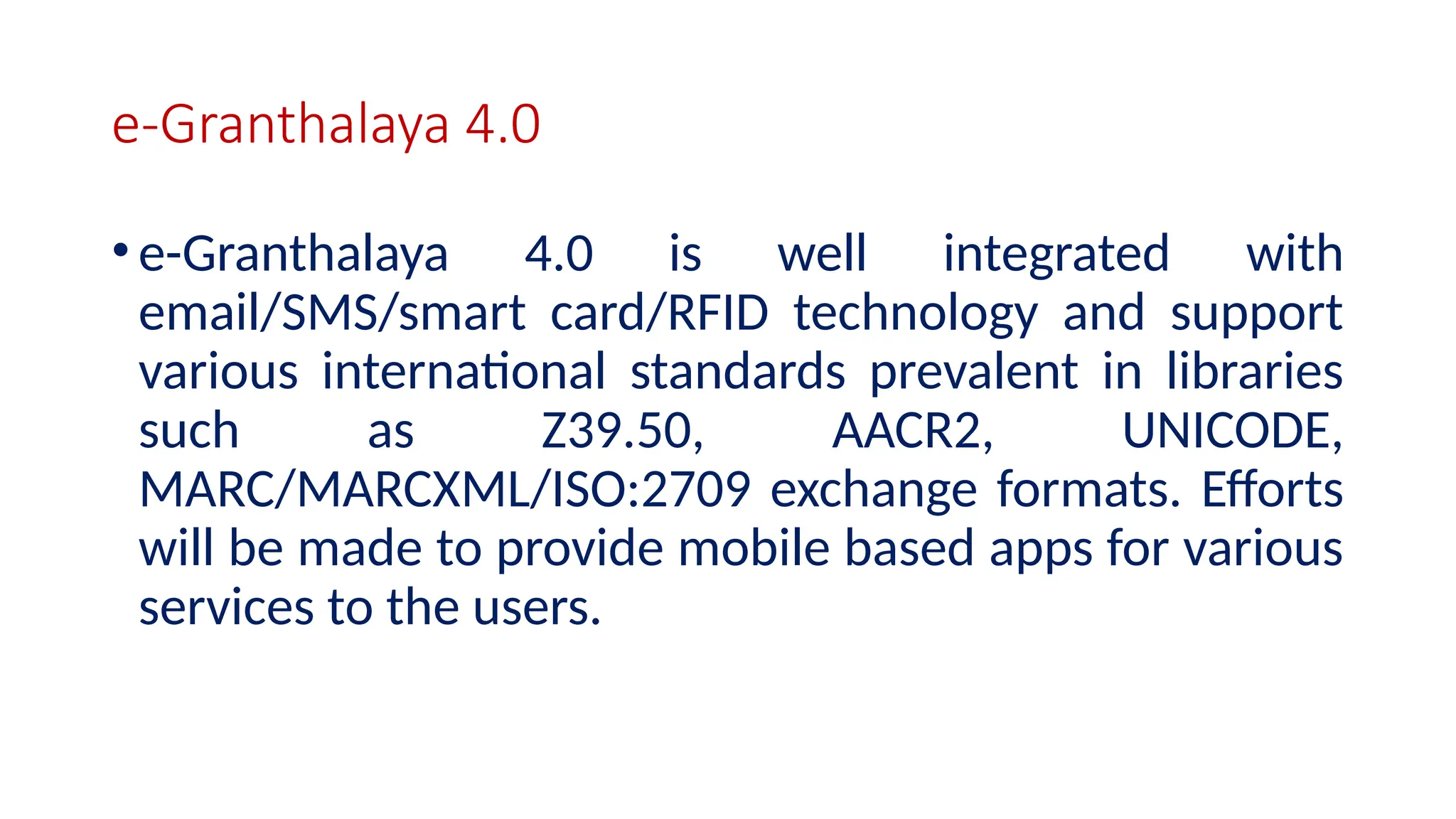 e-Granthalaya 4.0

• e-Granthalaya 4.0 is well integrated with email/SMS/smart card/RFID technology and support various international standards prevalent in libraries such as Z39.50, AACR2, UNICODE, MARC/MARCXML/ISO:2709 exchange formats. Efforts will be made to provide mobile based apps for various services to the users.